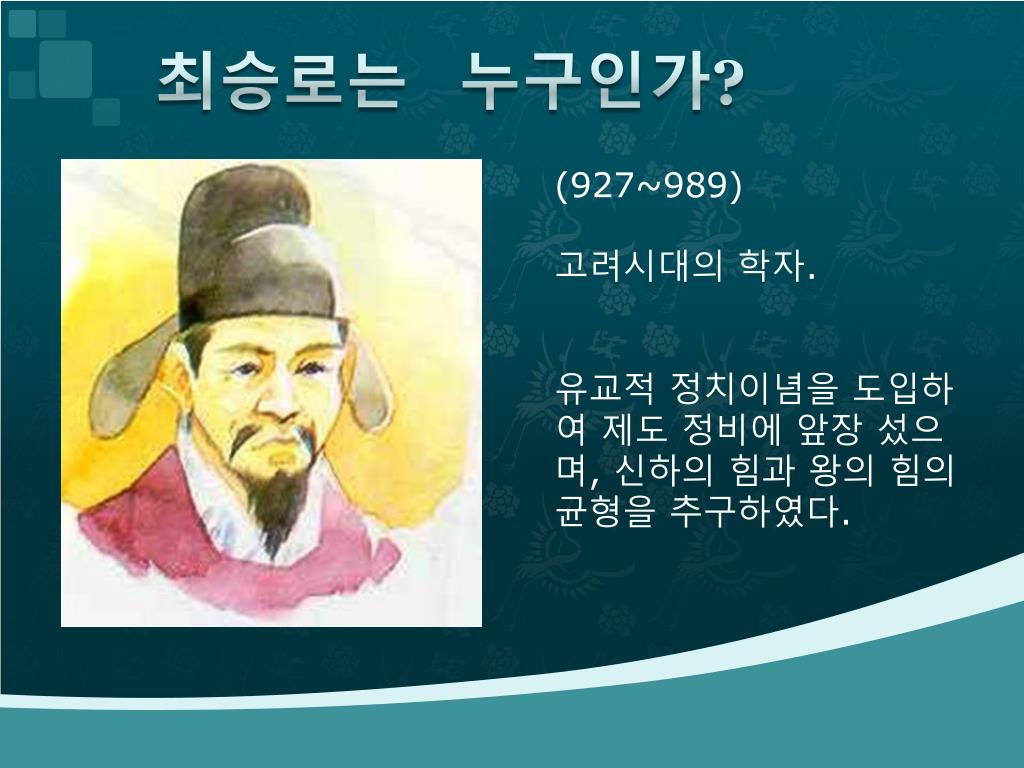 최승로는 누구인가?

(927~989)

고려시대의 학자.

유교적 정치이념을 도입하여 제도 정비에 앞장 섰으며, 신하의 힘과 왕의 힘의 균형을 추구하였다.